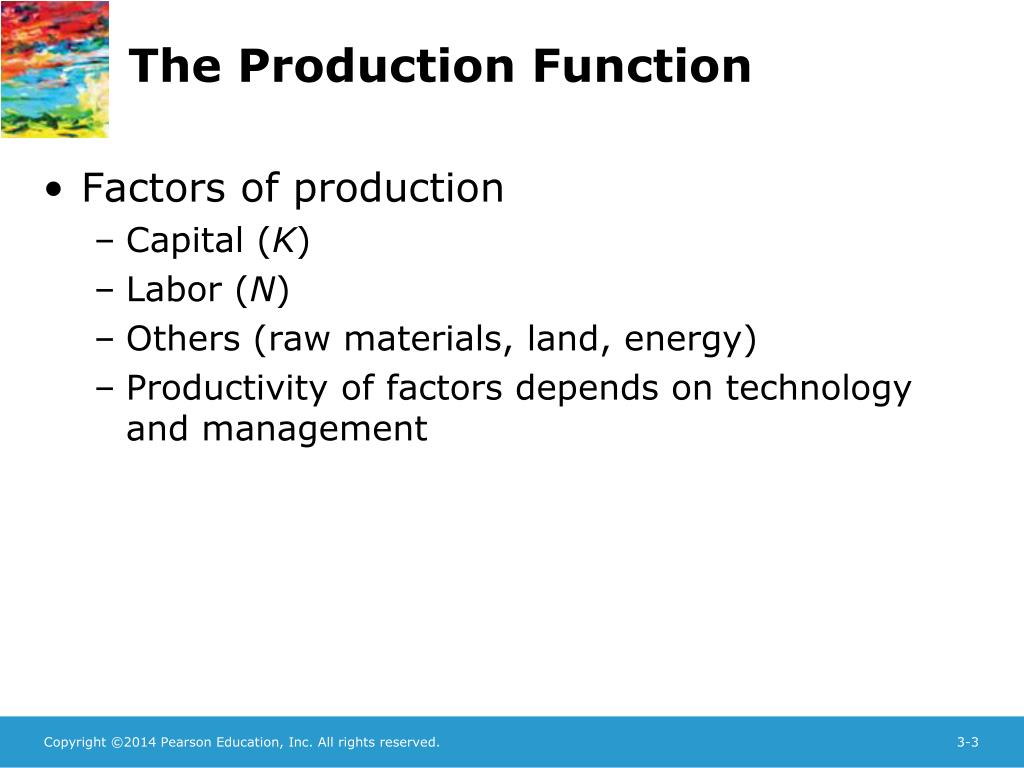 The Production Function

• Factors of production
– Capital ($K$)
– Labor ($N$)
– Others (raw materials, land, energy)
– Productivity of factors depends on technology and management

Copyright ©2014 Pearson Education, Inc. All rights reserved.

3-3